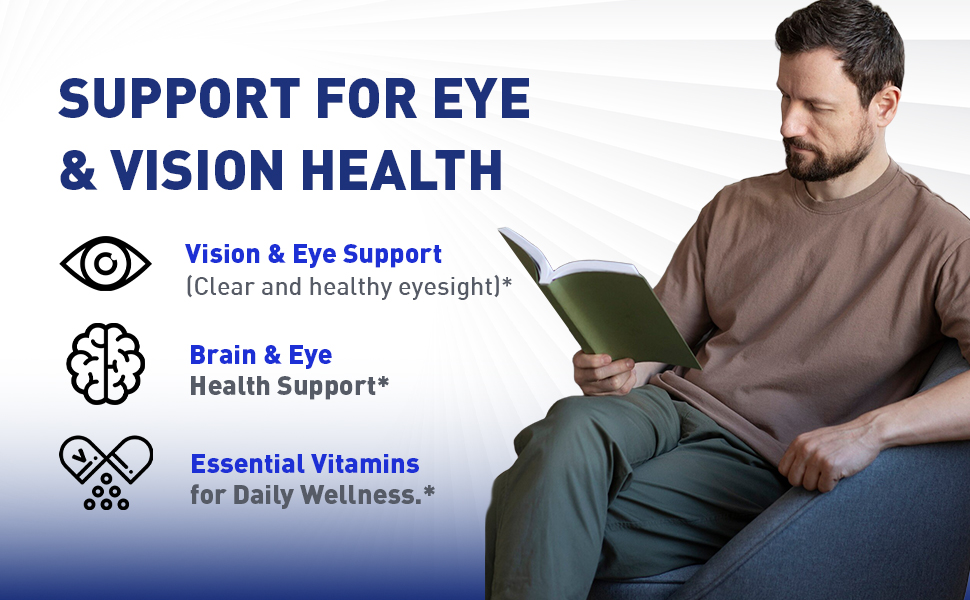 SUPPORT FOR EYE & VISION HEALTH

Vision & Eye Support
(Clear and healthy eyesight)*

Brain & Eye
Health Support*

Essential Vitamins
for Daily Wellness.*